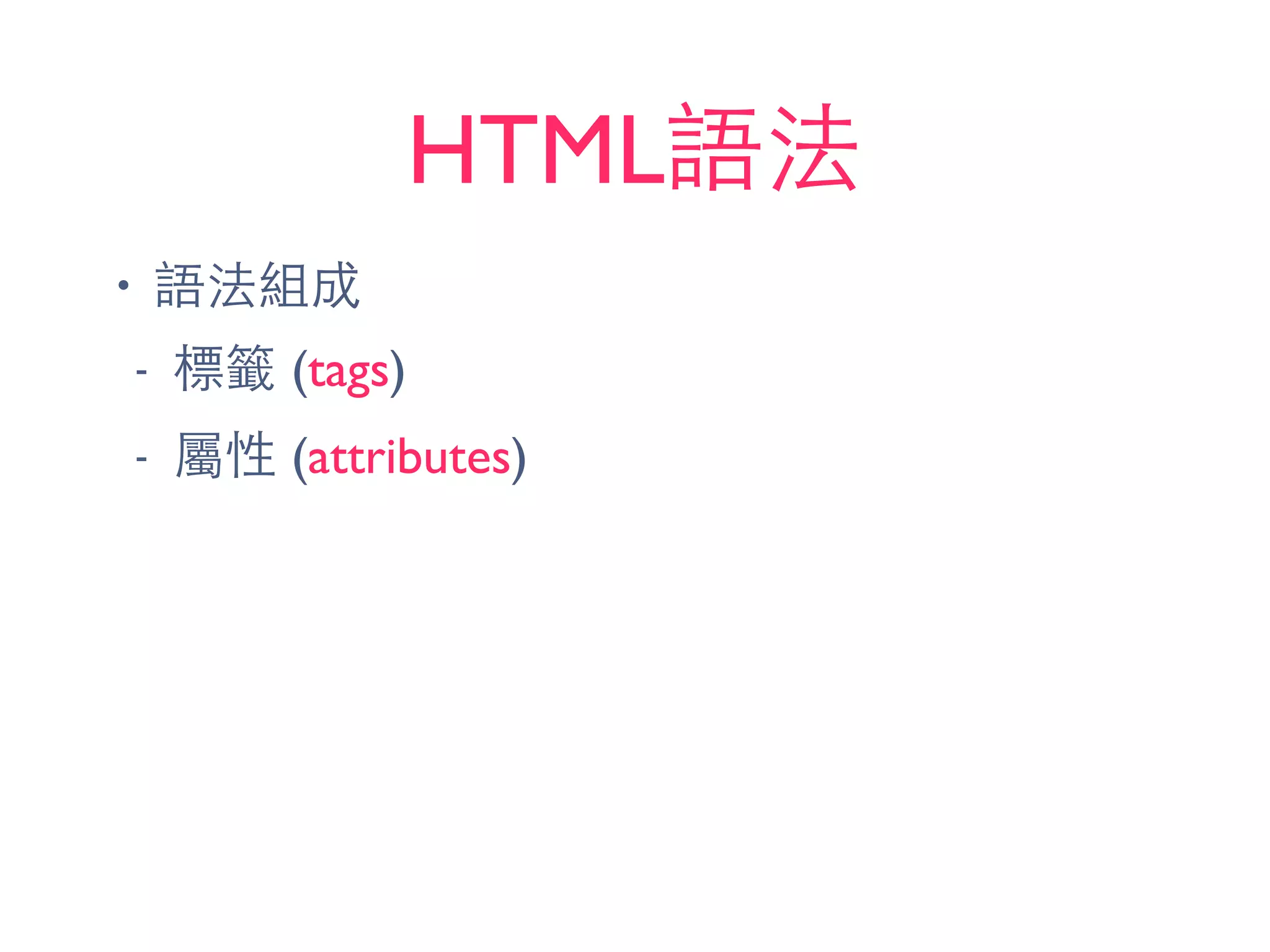 HTML語法

• 語法組成

- 標籤 (tags)

- 屬性 (attributes)